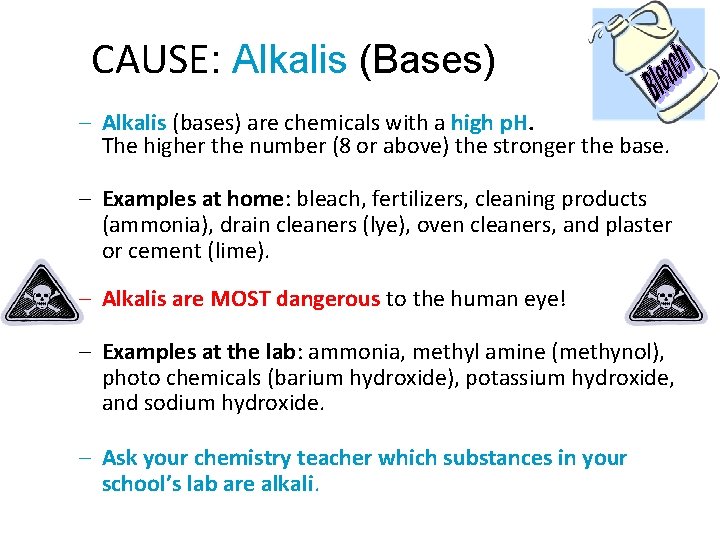 CAUSE: Alkalis (Bases)

Bleach

– Alkalis (bases) are chemicals with a high pH. The higher the number (8 or above) the stronger the base.

– Examples at home: bleach, fertilizers, cleaning products (ammonia), drain cleaners (lye), oven cleaners, and plaster or cement (lime).

– Alkalis are MOST dangerous to the human eye!

– Examples at the lab: ammonia, methyl amine (methynol), photo chemicals (barium hydroxide), potassium hydroxide, and sodium hydroxide.

– Ask your chemistry teacher which substances in your school's lab are alkali.